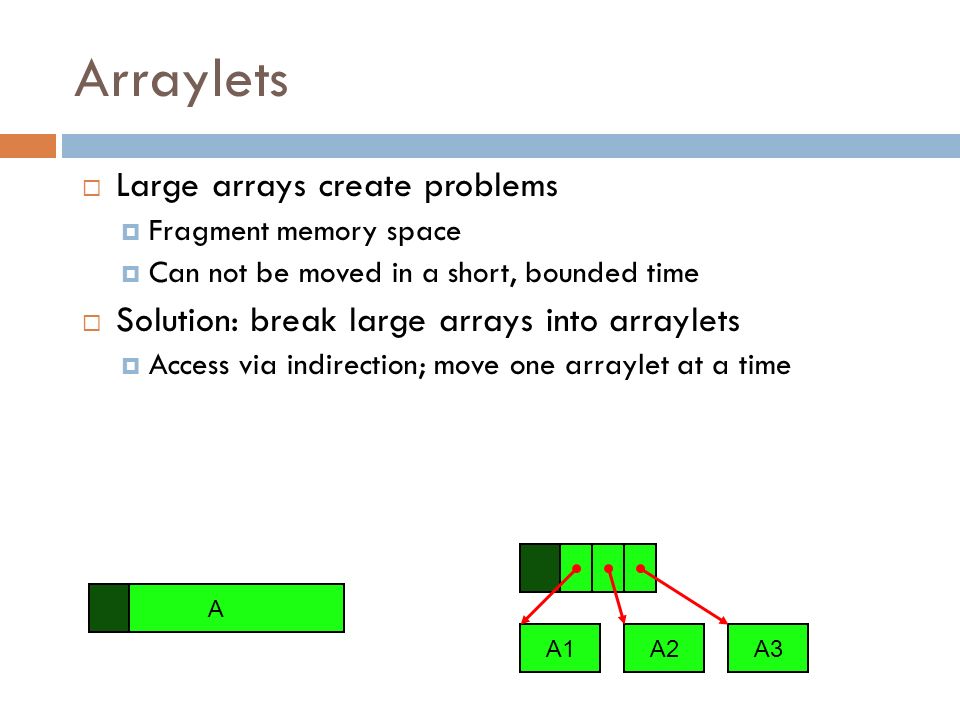 Arraylets

Large arrays create problems

Fragment memory space

Can not be moved in a short, bounded time

Solution: break large arrays into arraylets

Access via indirection; move one arraylet at a time

A

A1

A2

A3